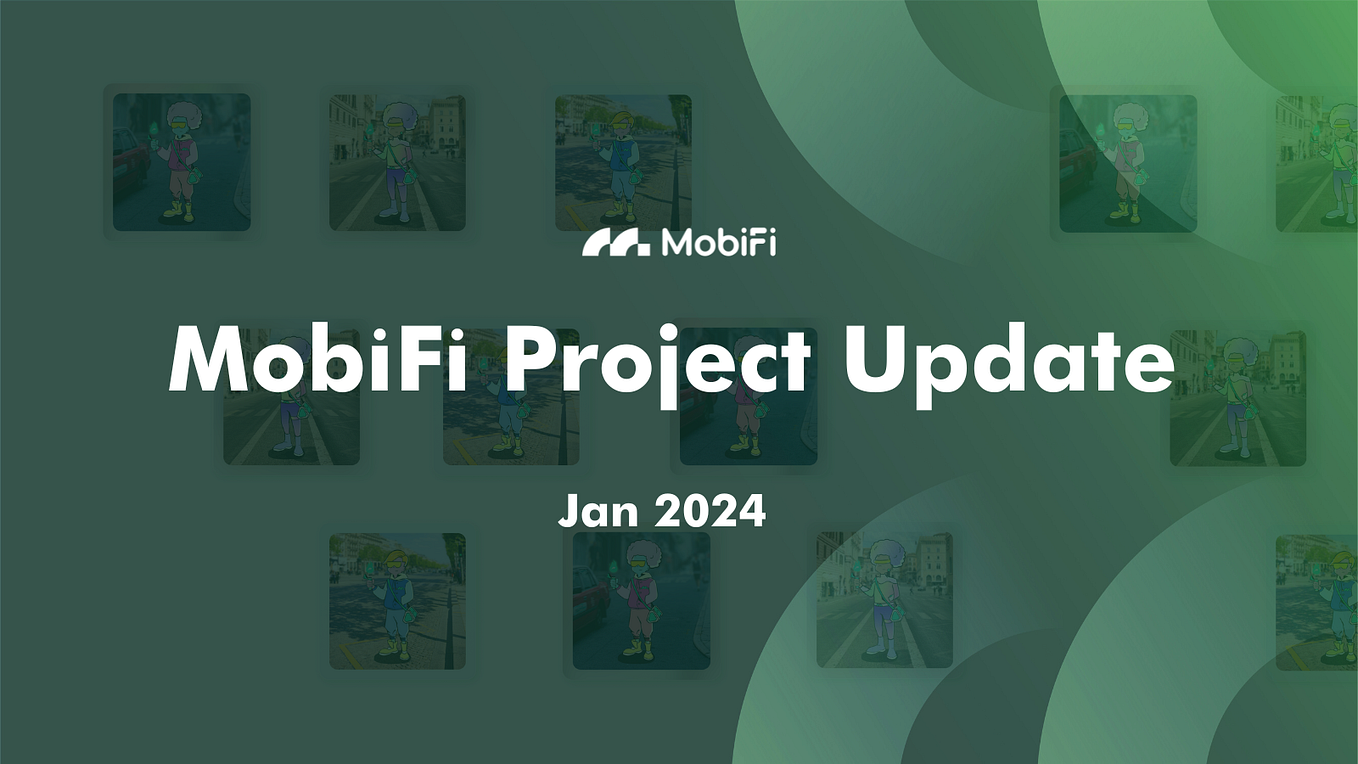 MobiFi

MobiFi Project Update

Jan 2024